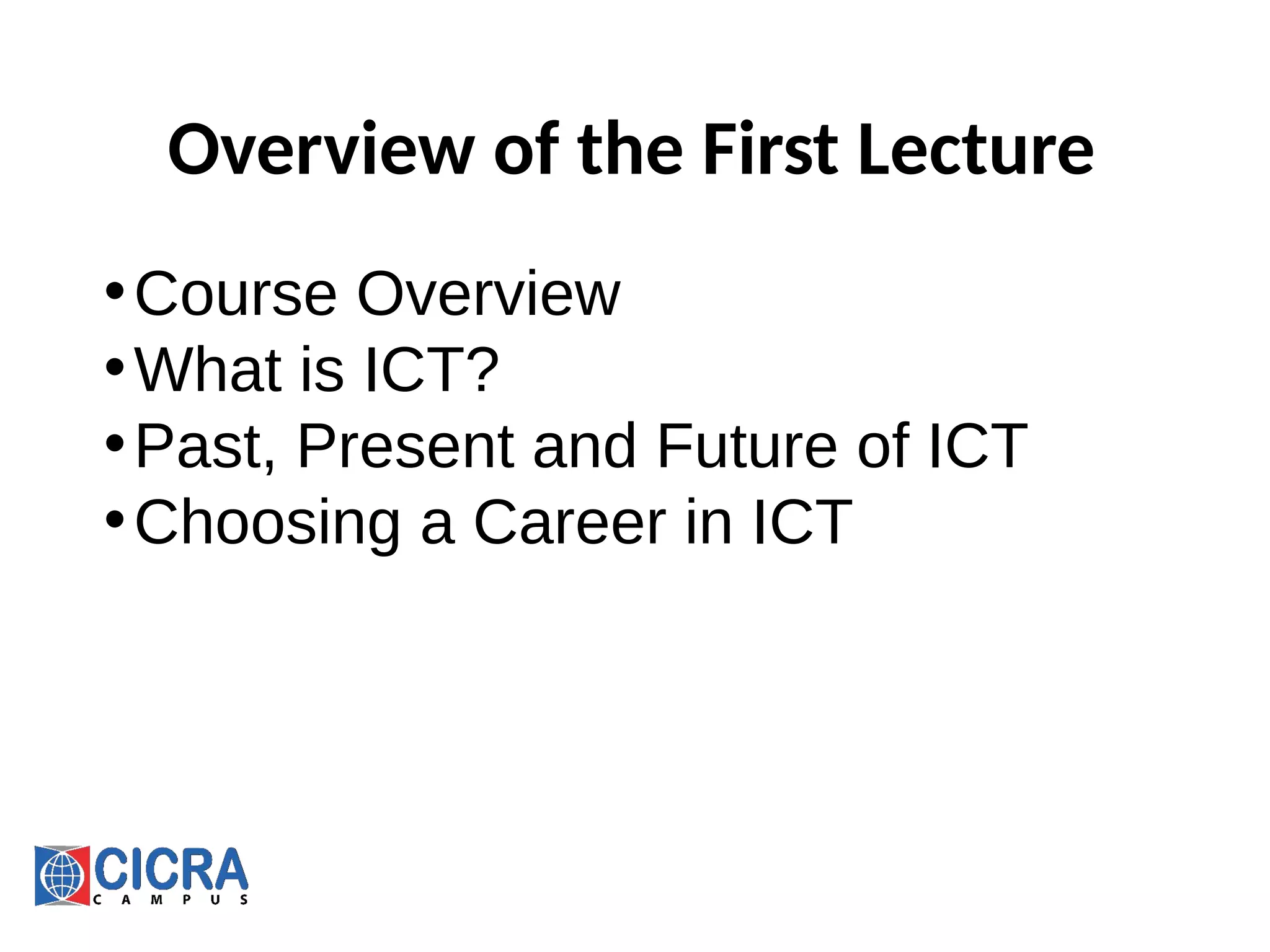 Overview of the First Lecture

• Course Overview
• What is ICT?
• Past, Present and Future of ICT
• Choosing a Career in ICT

CICRA
CAMPUS